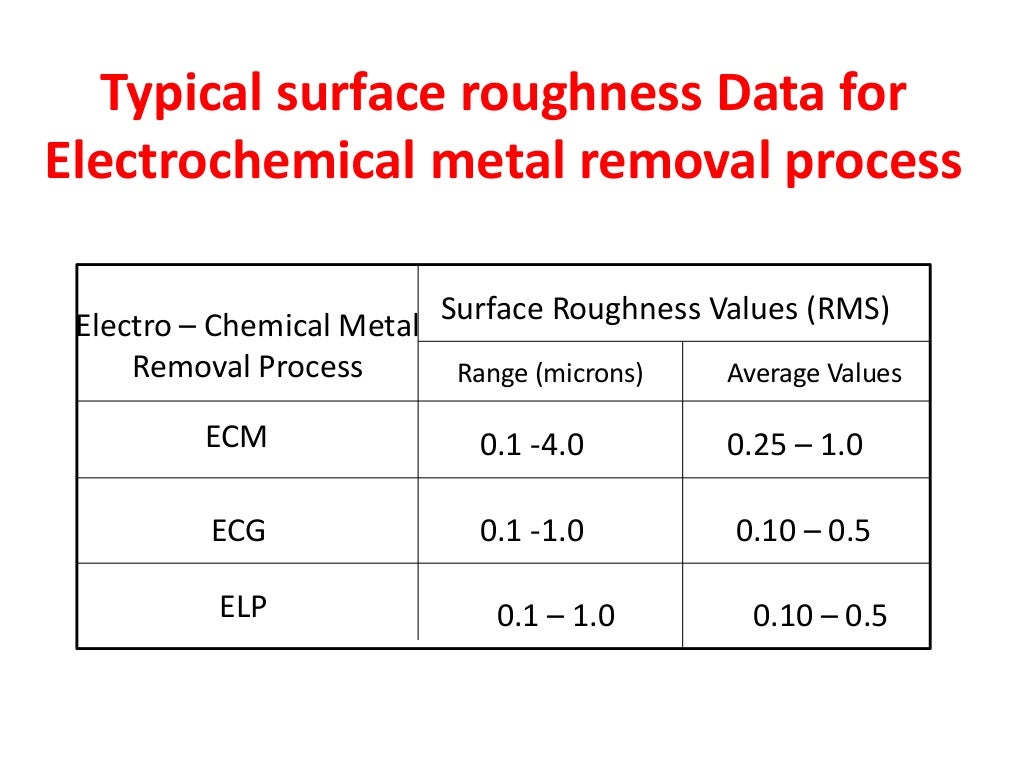 Typical surface roughness Data for Electrochemical metal removal process

| Electro – Chemical Metal Removal Process | Surface Roughness Values (RMS) | |
|---|---|---|
| | Range (microns) | Average Values |
| ECM | 0.1 -4.0 | 0.25 – 1.0 |
| ECG | 0.1 -1.0 | 0.10 – 0.5 |
| ELP | 0.1 – 1.0 | 0.10 – 0.5 |